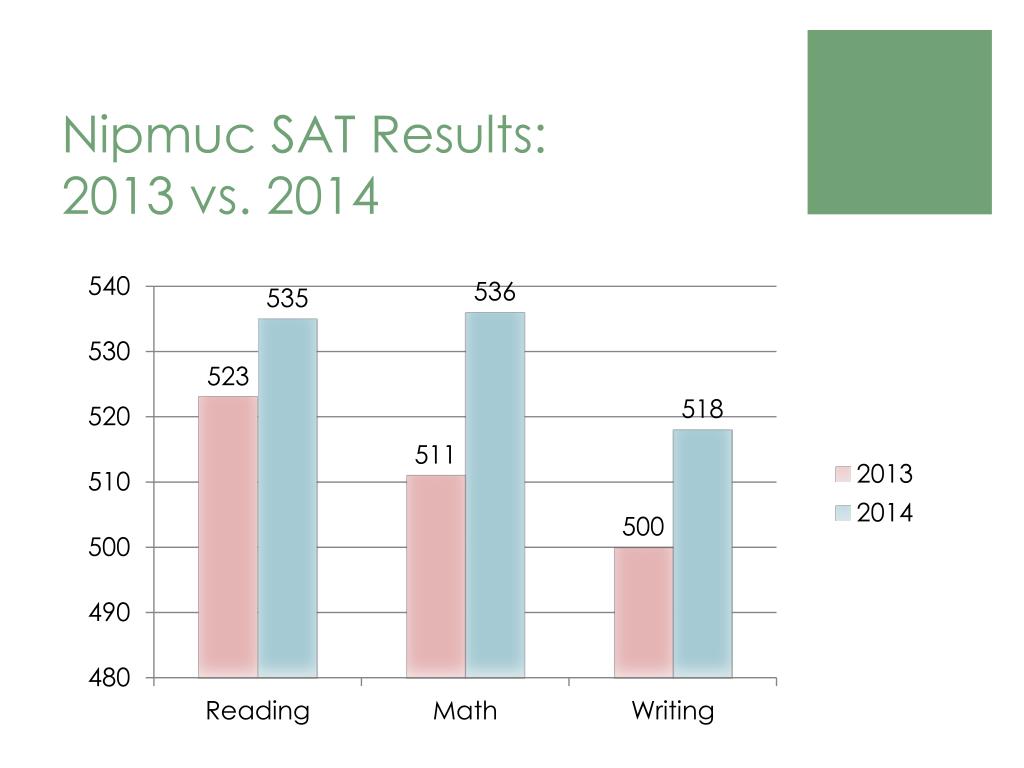 Nipmuc SAT Results:
2013 vs. 2014

540
530
520
510
500
490
480

523
535
511
536
500
518

Reading
Math
Writing

2013
2014